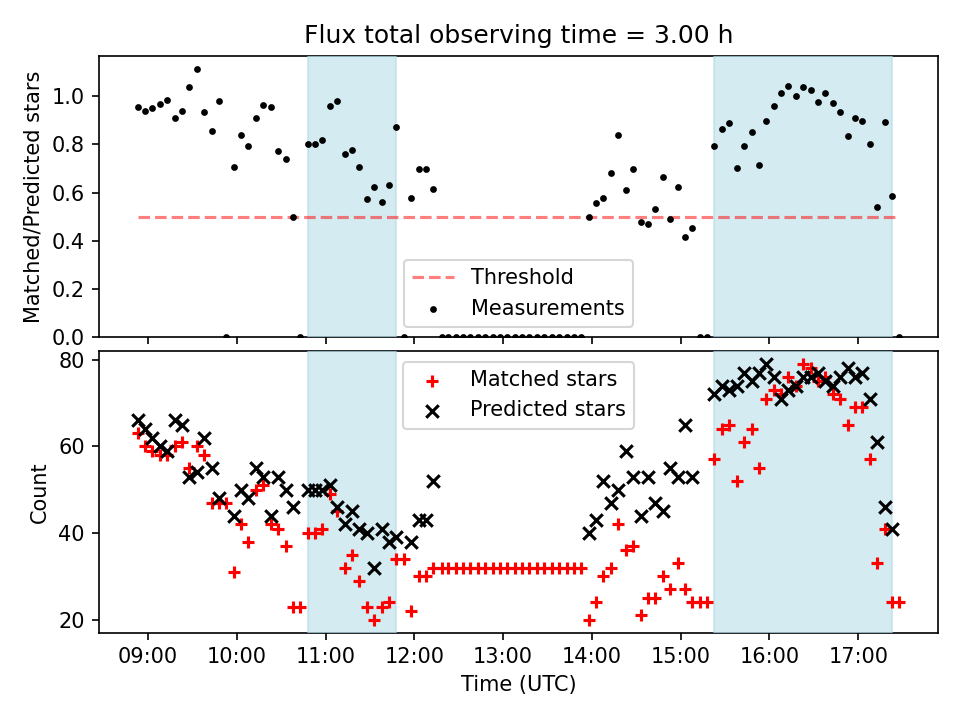 Flux total observing time = 3.00 h

Matched/Predicted stars

1.0
0.8
0.6
0.4
0.2
0.0

Threshold
Measurements

Count

80
60
40
20

Matched stars
Predicted stars

09:00 10:00 11:00 12:00 13:00 14:00 15:00 16:00 17:00

Time (UTC)